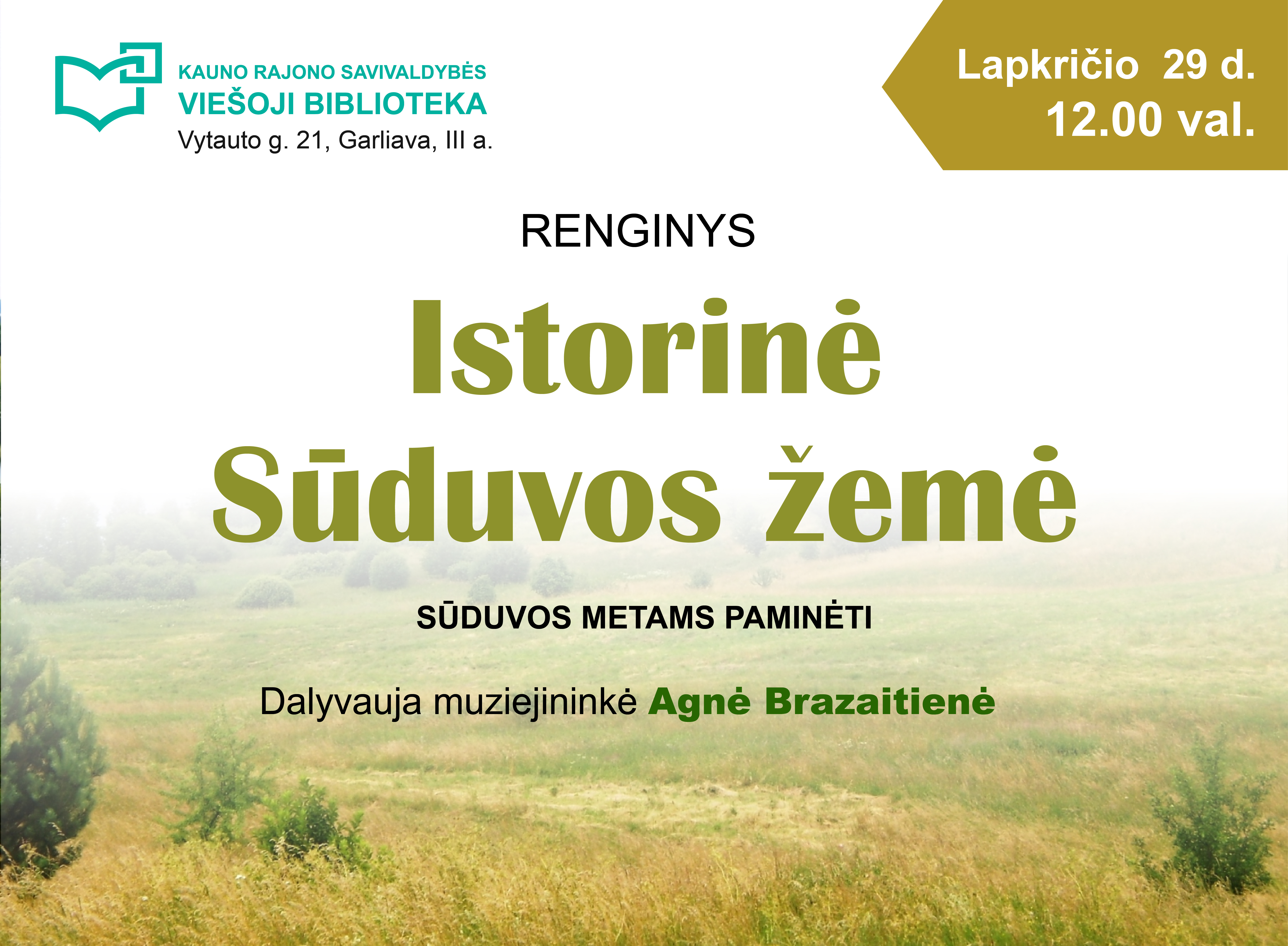 KAUNO RAJONO SAVIVALDYBĖS
VIEŠOJI BIBLIOTEKA
Vytauto g. 21, Garliava, III a.

Lapkričio 29 d.
12.00 val.

RENGINYS

Istorinė
Sūduvos žemė

SŪDUVOS METAMS PAMINĖTI

Dalyvauja muziejininkė Agnė Brazaitienė